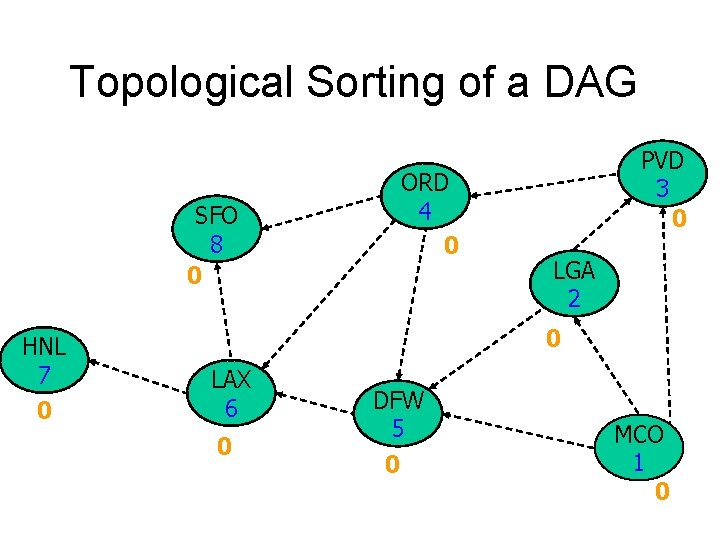 Topological Sorting of a DAG

PVD
3
0

ORD
4
0

SFO
8
0

LGA
2
0

HNL
7
0

LAX
6
0

DFW
5
0

MCO
1
0